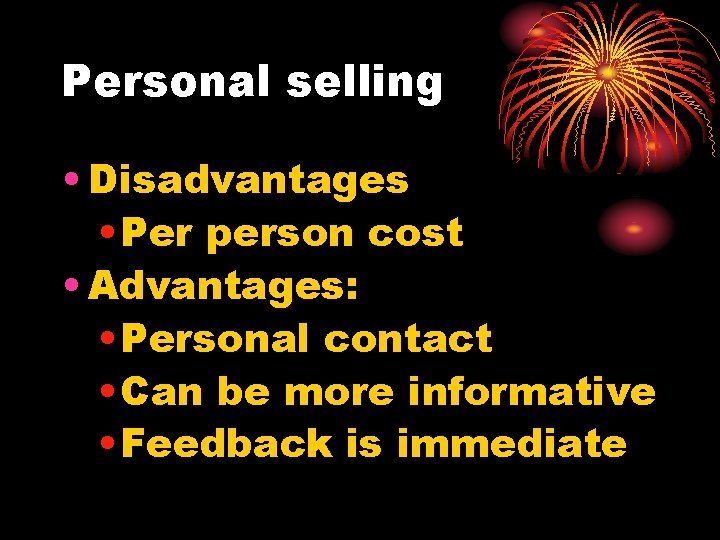 Personal selling

• Disadvantages
  • Per person cost
• Advantages:
  • Personal contact
  • Can be more informative
  • Feedback is immediate